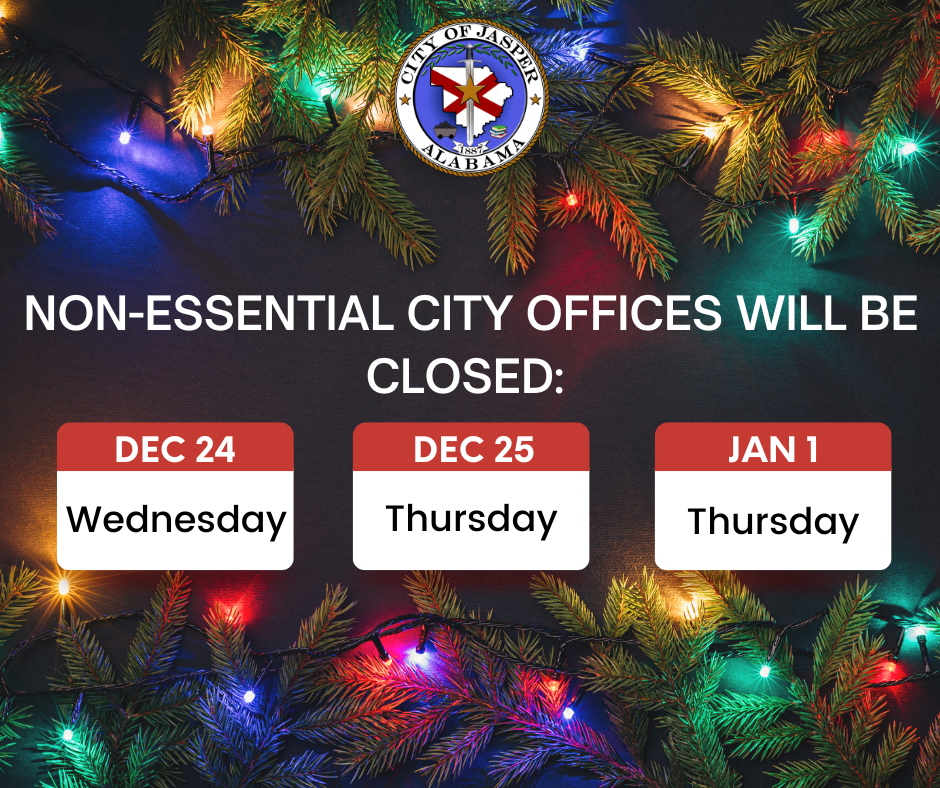 CITY OF JASPER
1887
ALABAMA

NON-ESSENTIAL CITY OFFICES WILL BE CLOSED:

DEC 24
Wednesday

DEC 25
Thursday

JAN 1
Thursday